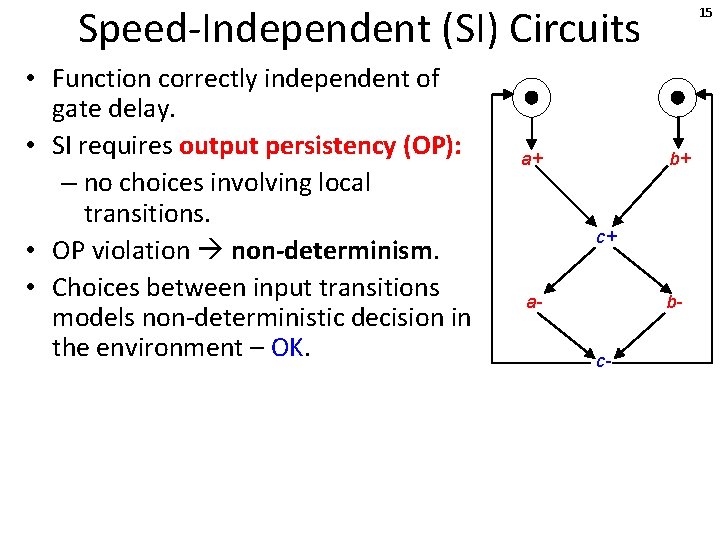 Speed-Independent (SI) Circuits

15

• Function correctly independent of gate delay.
• SI requires output persistency (OP):
– no choices involving local transitions.
• OP violation → non-determinism.
• Choices between input transitions models non-deterministic decision in the environment – OK.

a+
b+
c+
a-
b-
c-